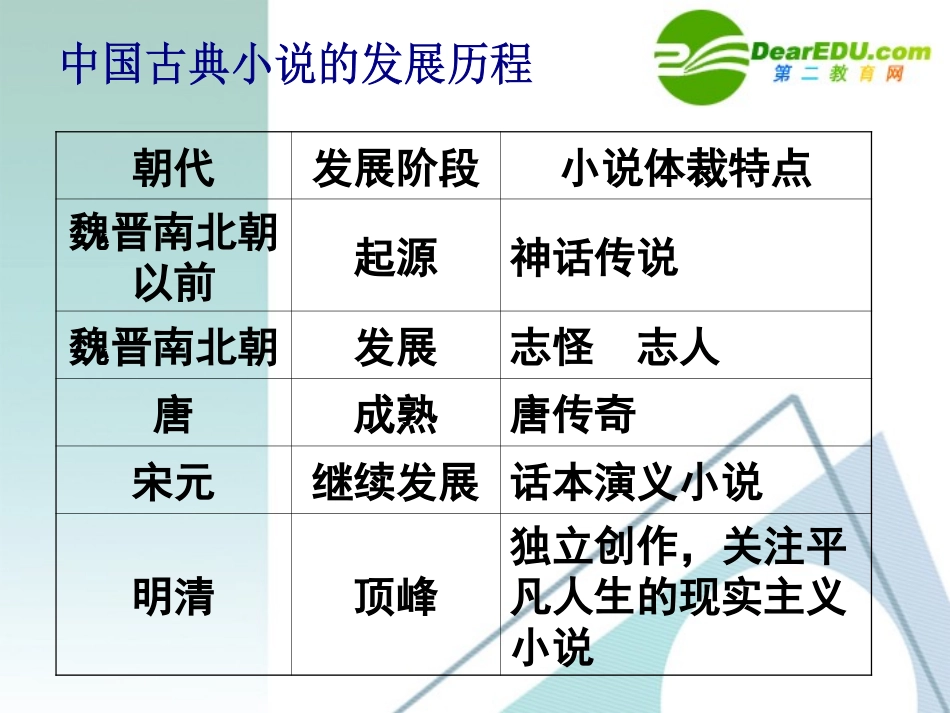 中国古典小说的发展历程

DearEDU.com
第二教育网

| 朝代 | 发展阶段 | 小说体裁特点 |
|---|---|---|
| 魏晋南北朝以前 | 起源 | 神话传说 |
| 魏晋南北朝 | 发展 | 志怪　志人 |
| 唐 | 成熟 | 唐传奇 |
| 宋元 | 继续发展 | 话本演义小说 |
| 明清 | 顶峰 | 独立创作，关注平凡人生的现实主义小说 |